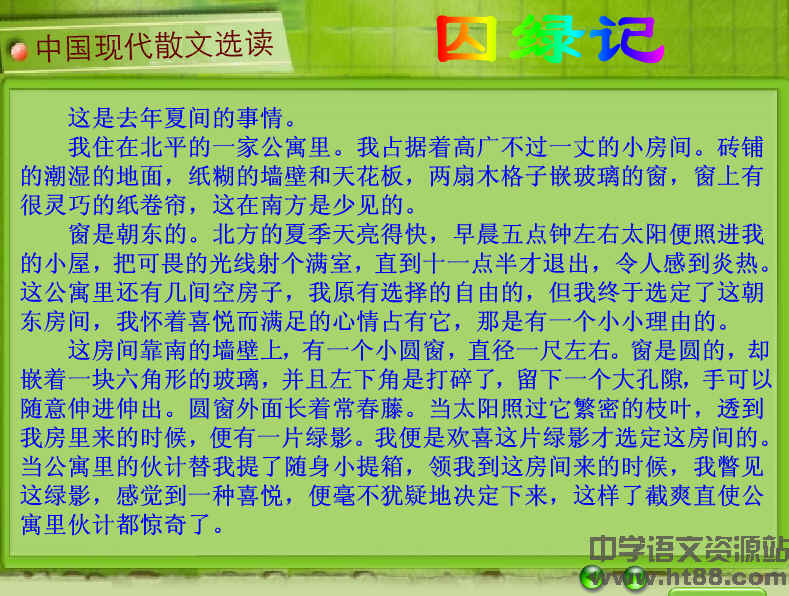 中国现代散文选读

囚绿记

这是去年夏间的事情。

我住在北平的一家公寓里。我占据着高广不过一丈的小房间。砖铺的潮湿的地面，纸糊的墙壁和天花板，两扇木格子嵌玻璃的窗，窗上有很灵巧的纸卷帘，这在南方是少见的。

窗是朝东的。北方的夏季天亮得快，早晨五点钟左右太阳便照进我的小屋，把可畏的光线射个满室，直到十一点半才退出，令人感到炎热。这公寓里还有几间空房子，我原有选择的自由的，但我终于选定了这朝东房间，我怀着喜悦而满足的心情占有它，那是有一个小小理由的。

这房间靠南的墙壁上，有一个小圆窗，直径一尺左右。窗是圆的，却嵌着一块六角形的玻璃，并且左下角是打碎了，留下一个大孔隙，手可以随意伸进伸出。圆窗外面长着常春藤。当太阳照过它繁密的枝叶，透到我房里来的时候，便有一片绿影。我便是欢喜这片绿影才选定这房间的。当公寓里的伙计替我提了随身小提箱，领我到这房间来的时候，我瞥见这绿影，感觉到一种喜悦，便毫不犹疑地决定下来，这样了截爽直使公寓里伙计都惊奇了。

中学语文资源站
www.ht88.com